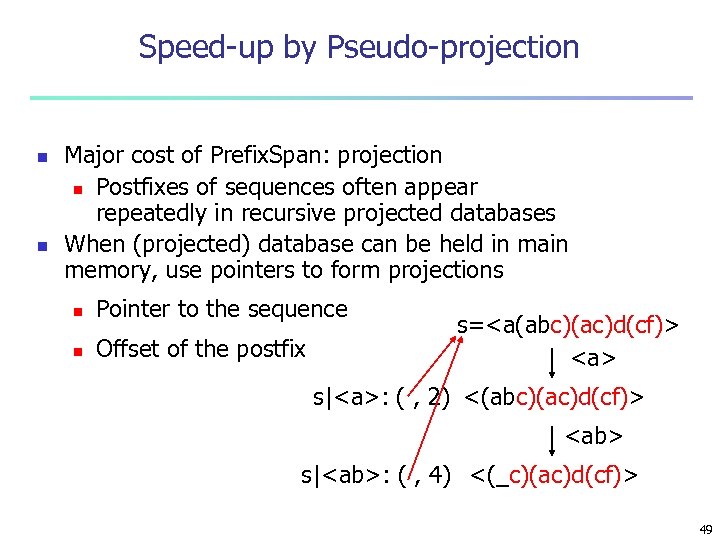 Speed-up by Pseudo-projection

Major cost of PrefixSpan: projection

Postfixes of sequences often appear repeatedly in recursive projected databases

When (projected) database can be held in main memory, use pointers to form projections

Pointer to the sequence

Offset of the postfix

s=<a(abc)(ac)d(cf)>

<a>

s|<a>: ( , 2) <(abc)(ac)d(cf)>

<ab>

s|<ab>: ( , 4) <(_c)(ac)d(cf)>

49